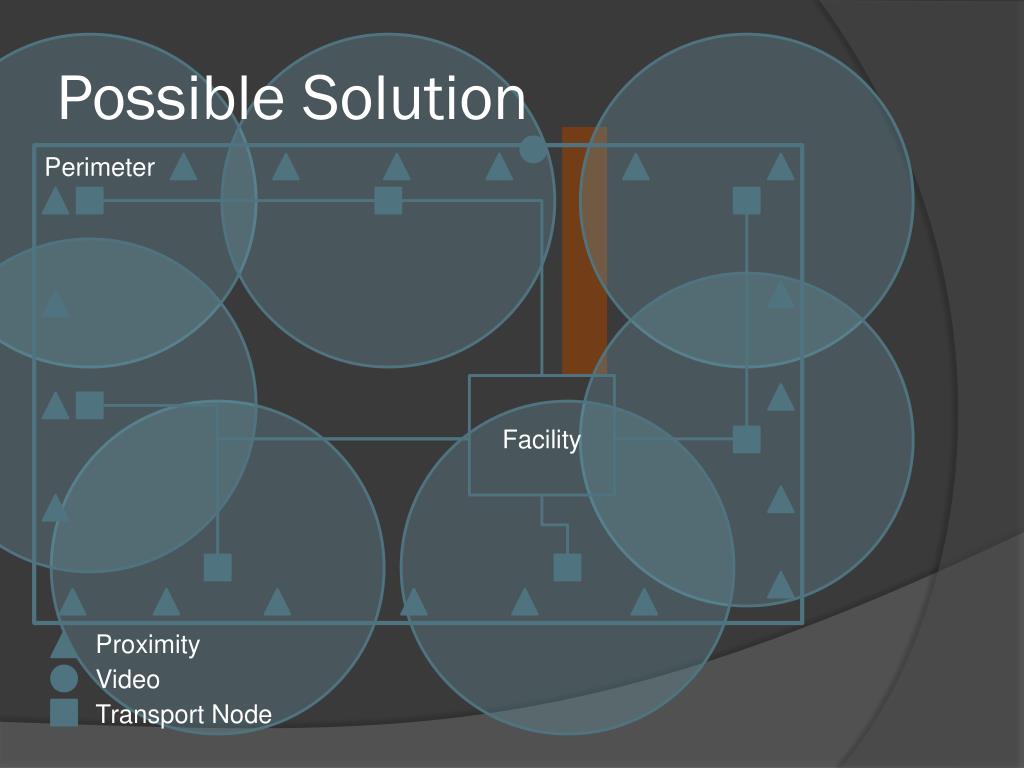 Possible Solution

Perimeter

Facility

Proximity
Video
Transport Node